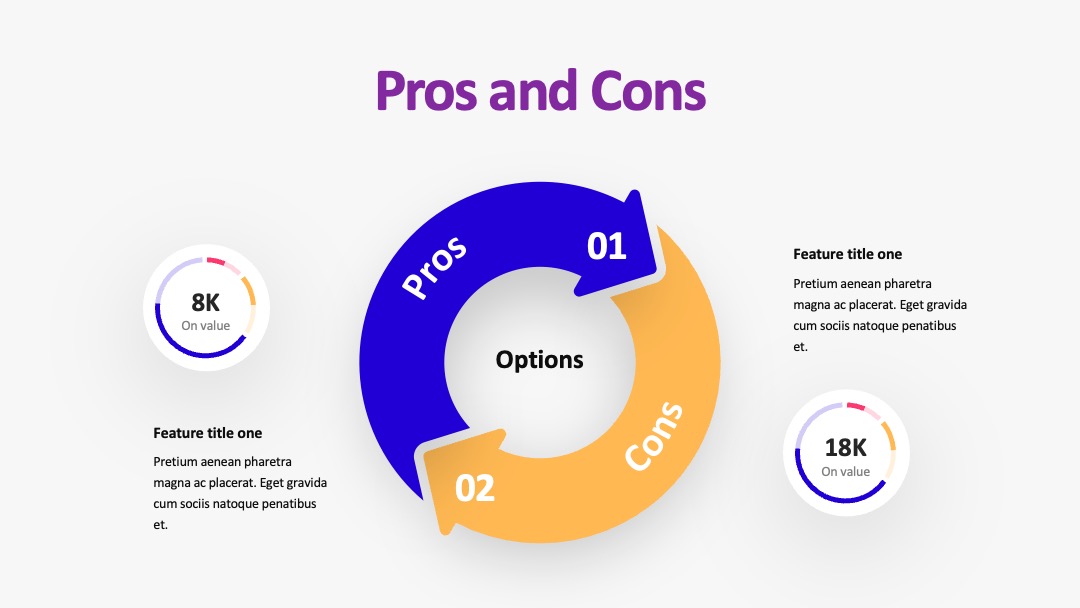 Pros and Cons

8K
On value

Feature title one

Pretium aenean pharetra magna ac placerat. Eget gravida cum sociis natoque penatibus et.

Pros

01

Options

Cons

02

Feature title one

Pretium aenean pharetra magna ac placerat. Eget gravida cum sociis natoque penatibus et.

18K
On value